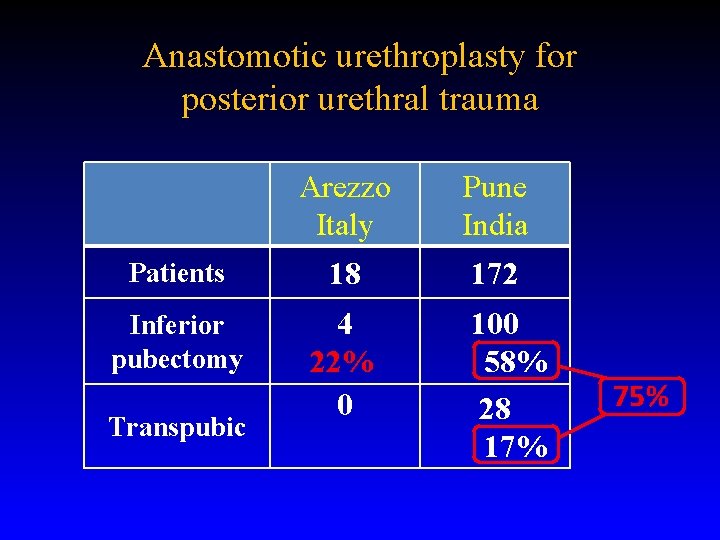 Anastomotic urethroplasty for posterior urethral trauma

| | Arezzo Italy | Pune India |
|---|---|---|
| Patients | 18 | 172 |
| Inferior pubectomy | 4 22% | 100 58% |
| Transpubic | 0 | 28 17% |

75%